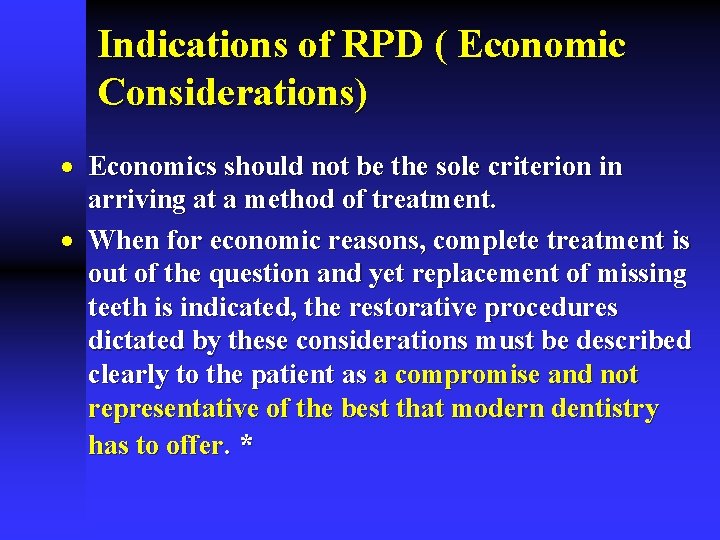 Indications of RPD ( Economic Considerations)

• Economics should not be the sole criterion in arriving at a method of treatment.

• When for economic reasons, complete treatment is out of the question and yet replacement of missing teeth is indicated, the restorative procedures dictated by these considerations must be described clearly to the patient as a compromise and not representative of the best that modern dentistry has to offer. *